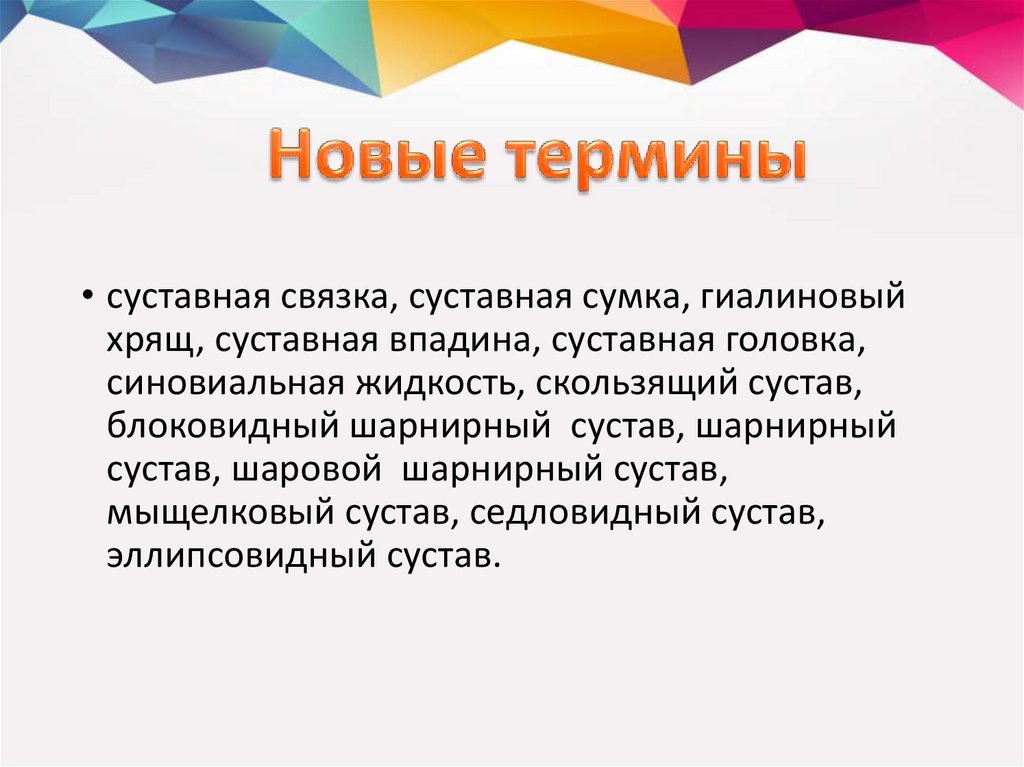 Новые термины

• суставная связка, суставная сумка, гиалиновый хрящ, суставная впадина, суставная головка, синовиальная жидкость, скользящий сустав, блоковидный шарнирный сустав, шарнирный сустав, шаровой шарнирный сустав, мыщелковый сустав, седловидный сустав, эллипсовидный сустав.